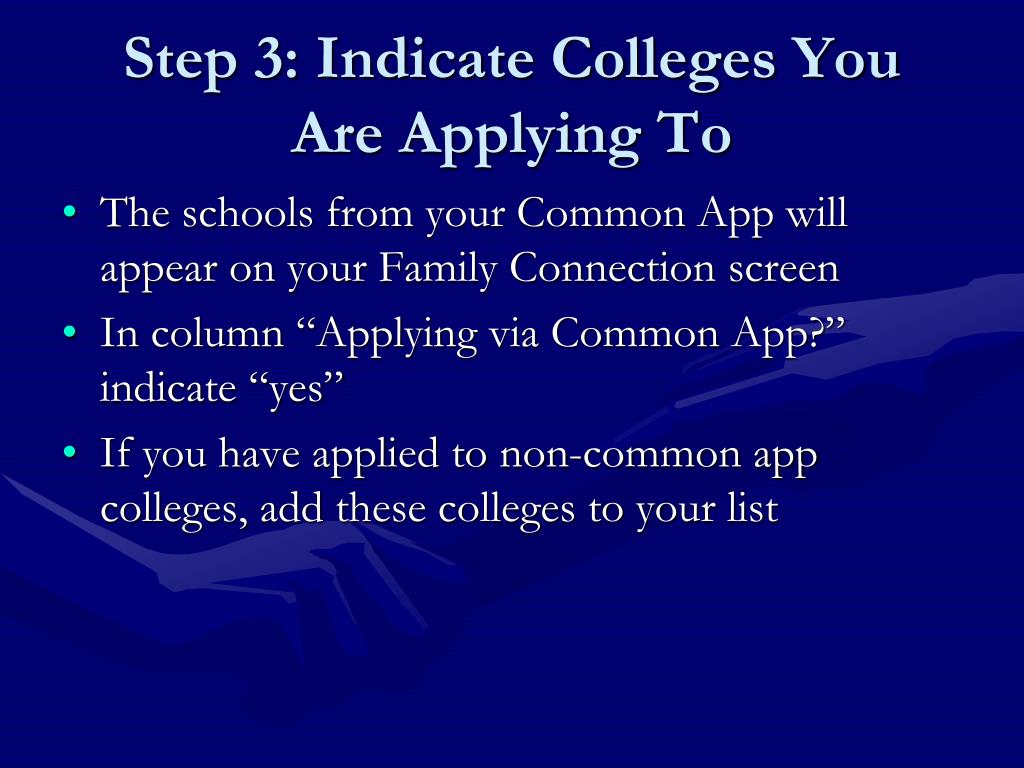 Step 3: Indicate Colleges You Are Applying To

• The schools from your Common App will appear on your Family Connection screen

• In column “Applying via Common App?” indicate “yes”

• If you have applied to non-common app colleges, add these colleges to your list